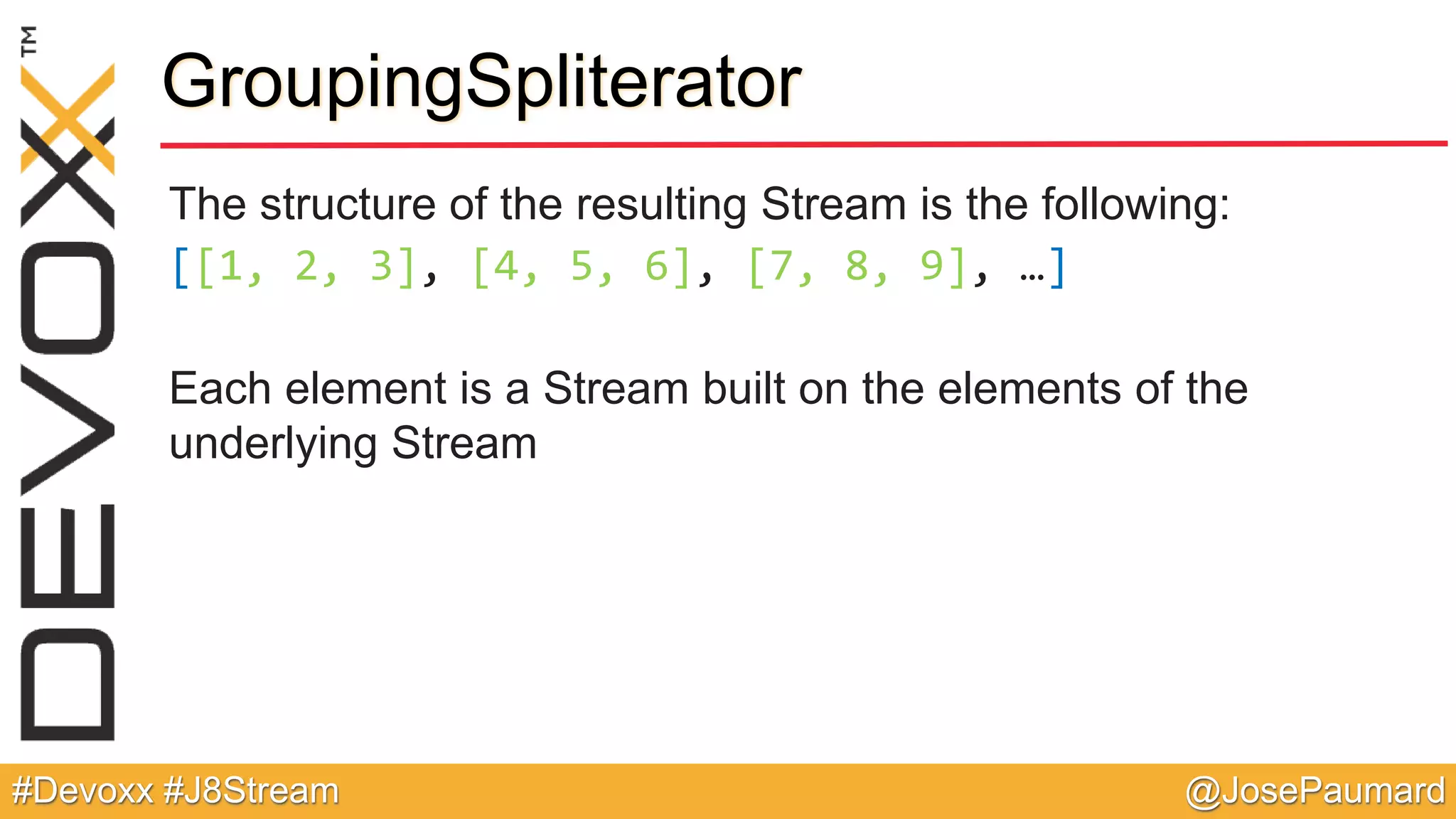 DEVOXX™

GroupingSpliterator

The structure of the resulting Stream is the following:
[[1, 2, 3], [4, 5, 6], [7, 8, 9], …]

Each element is a Stream built on the elements of the underlying Stream

#Devoxx #J8Stream

@JosePaumard